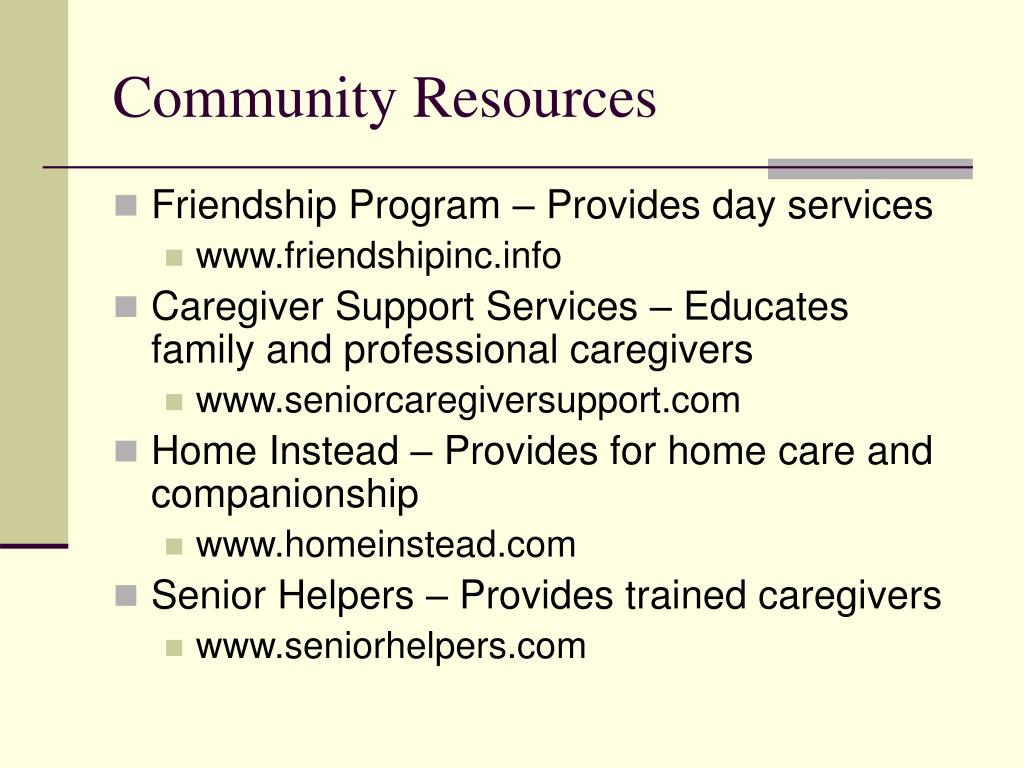 Community Resources

Friendship Program – Provides day services

www.friendshipinc.info

Caregiver Support Services – Educates family and professional caregivers

www.seniorcaregiversupport.com

Home Instead – Provides for home care and companionship

www.homeinstead.com

Senior Helpers – Provides trained caregivers

www.seniorhelpers.com